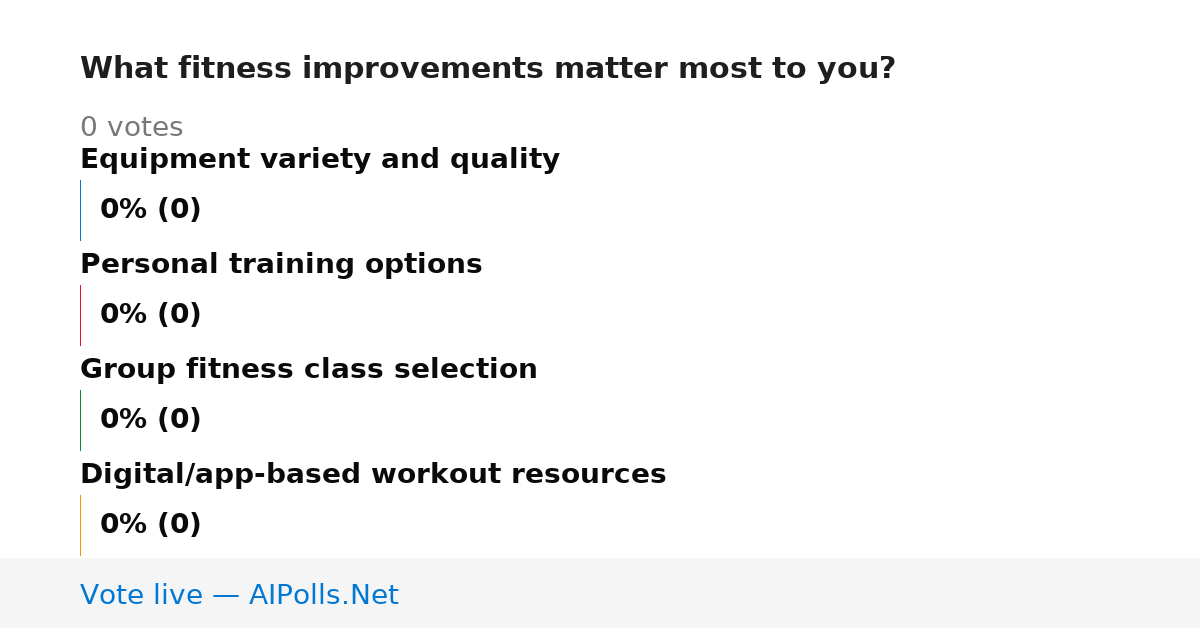 What fitness improvements matter most to you?

0 votes

Equipment variety and quality

0% (0)

Personal training options

0% (0)

Group fitness class selection

0% (0)

Digital/app-based workout resources

0% (0)

Vote live — AIPolls.Net